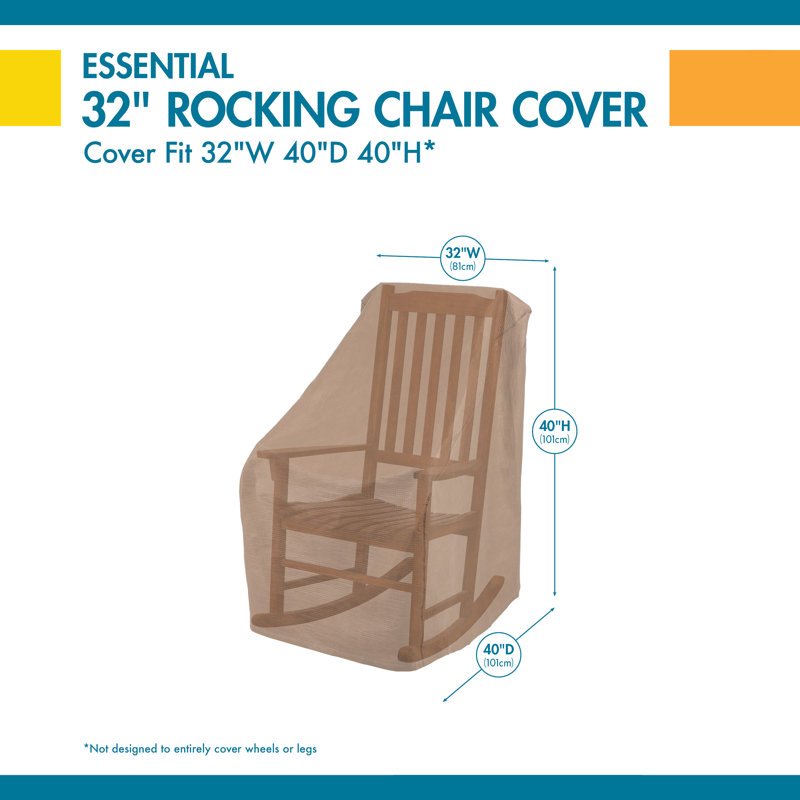 ESSENTIAL
32" ROCKING CHAIR COVER
Cover Fit 32"W 40"D 40"H*

32"W
(81cm)

40"H
(101cm)

40"D
(101cm)

*Not designed to entirely cover wheels or legs